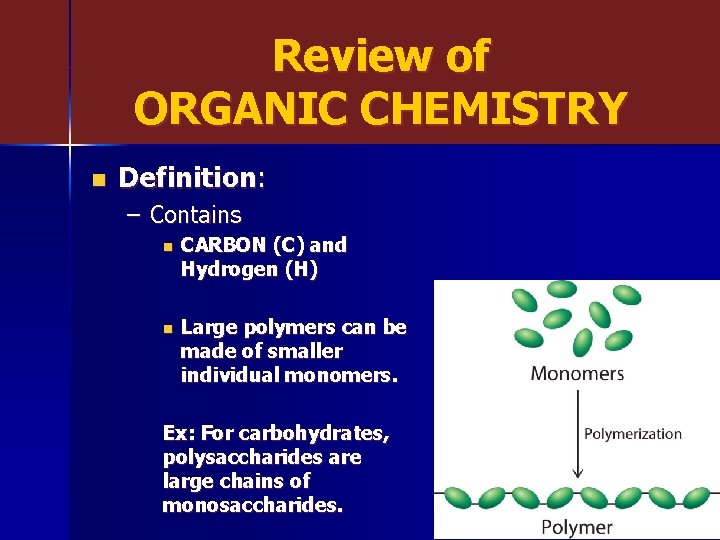 Review of
ORGANIC CHEMISTRY

Definition:

– Contains

CARBON (C) and Hydrogen (H)

Large polymers can be made of smaller individual monomers.

Ex: For carbohydrates, polysaccharides are large chains of monosaccharides.

Monomers

Polymerization

Polymer